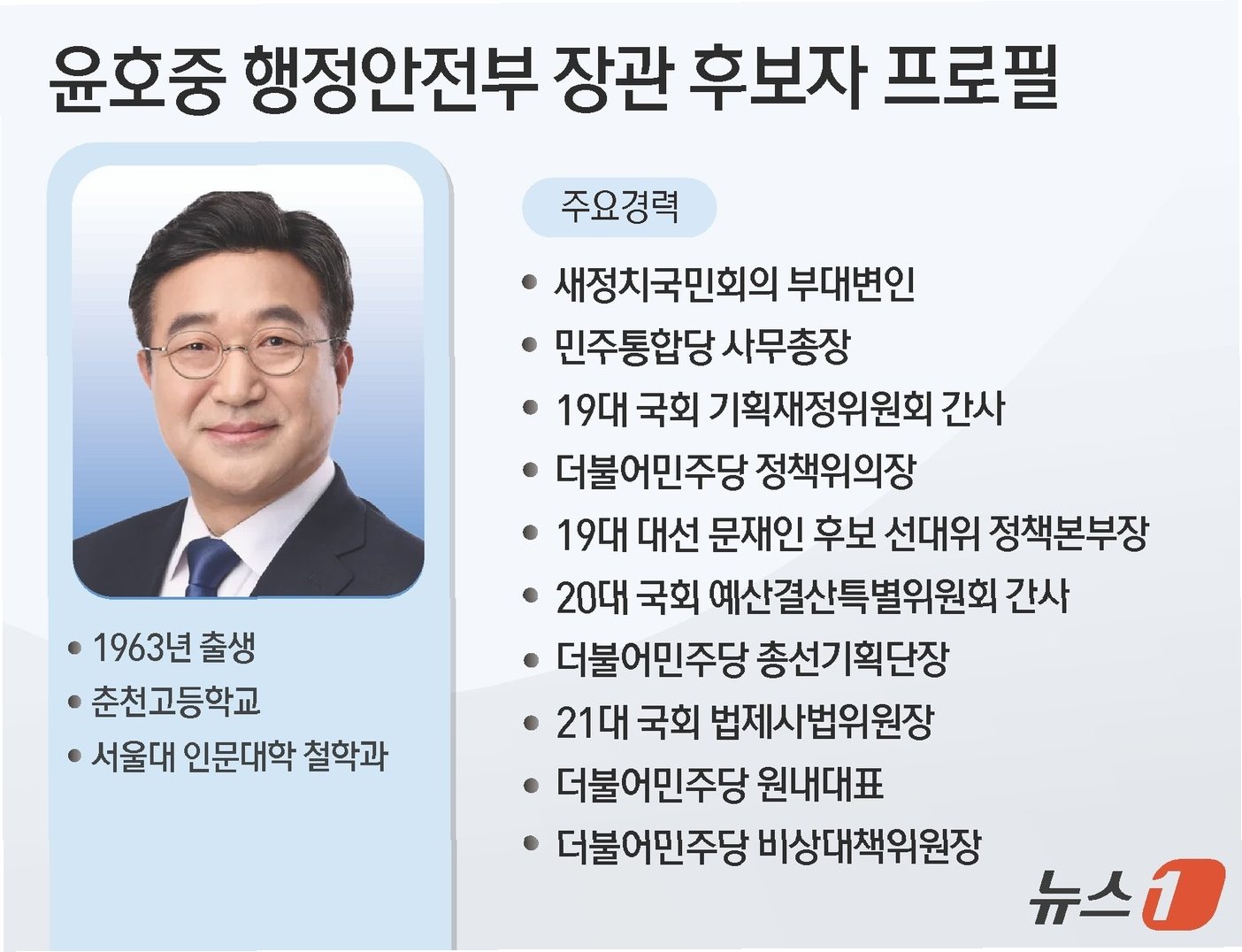 윤호중 행정안전부 장관 후보자 프로필

• 1963년 출생
• 춘천고등학교
• 서울대 인문대학 철학과

주요경력

• 새정치국민회의 부대변인
• 민주통합당 사무총장
• 19대 국회 기획재정위원회 간사
• 더불어민주당 정책위의장
• 19대 대선 문재인 후보 선대위 정책본부장
• 20대 국회 예산결산특별위원회 간사
• 더불어민주당 총선기획단장
• 21대 국회 법제사법위원장
• 더불어민주당 원내대표
• 더불어민주당 비상대책위원장

뉴스1